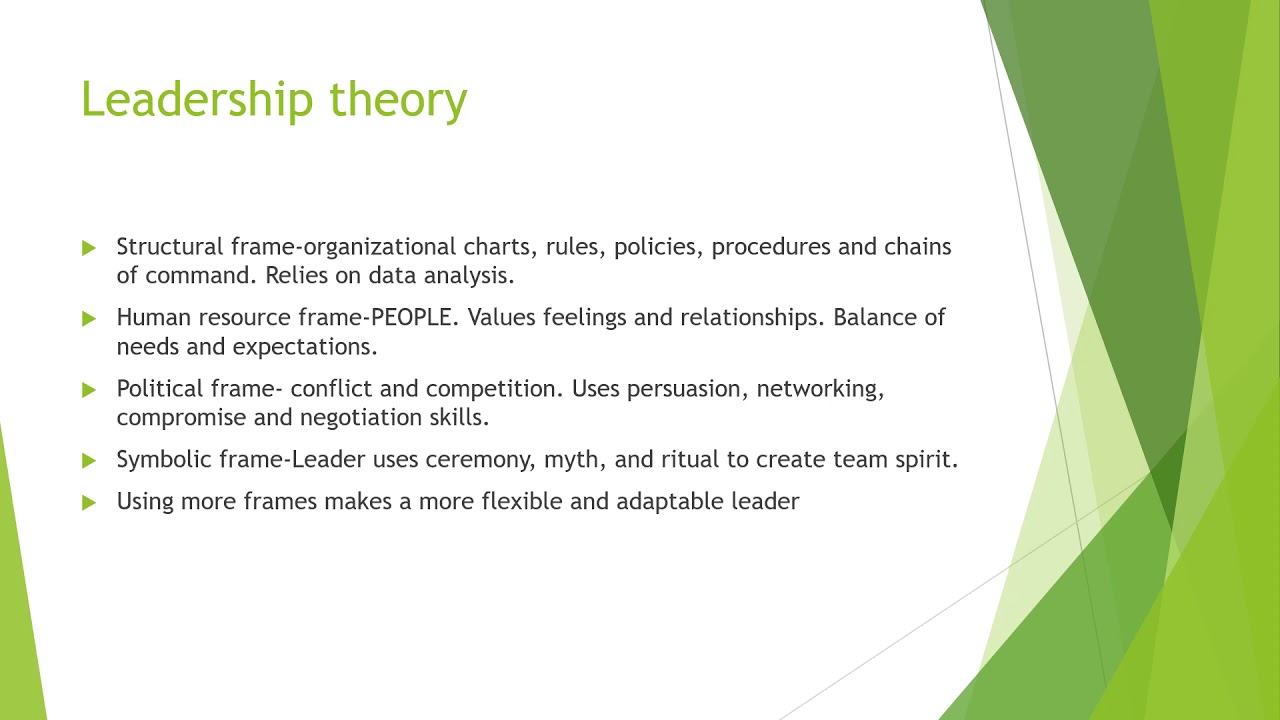 Leadership theory

Structural frame-organizational charts, rules, policies, procedures and chains of command. Relies on data analysis.

Human resource frame-PEOPLE. Values feelings and relationships. Balance of needs and expectations.

Political frame- conflict and competition. Uses persuasion, networking, compromise and negotiation skills.

Symbolic frame-Leader uses ceremony, myth, and ritual to create team spirit.

Using more frames makes a more flexible and adaptable leader